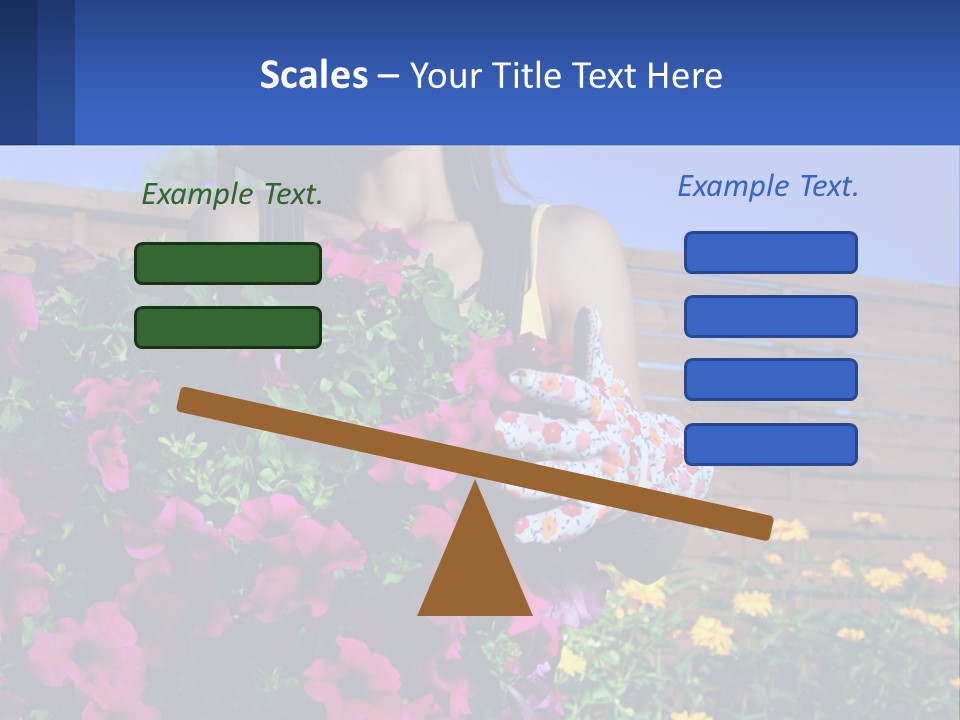 Scales – Your Title Text Here

Example Text.

Example Text.